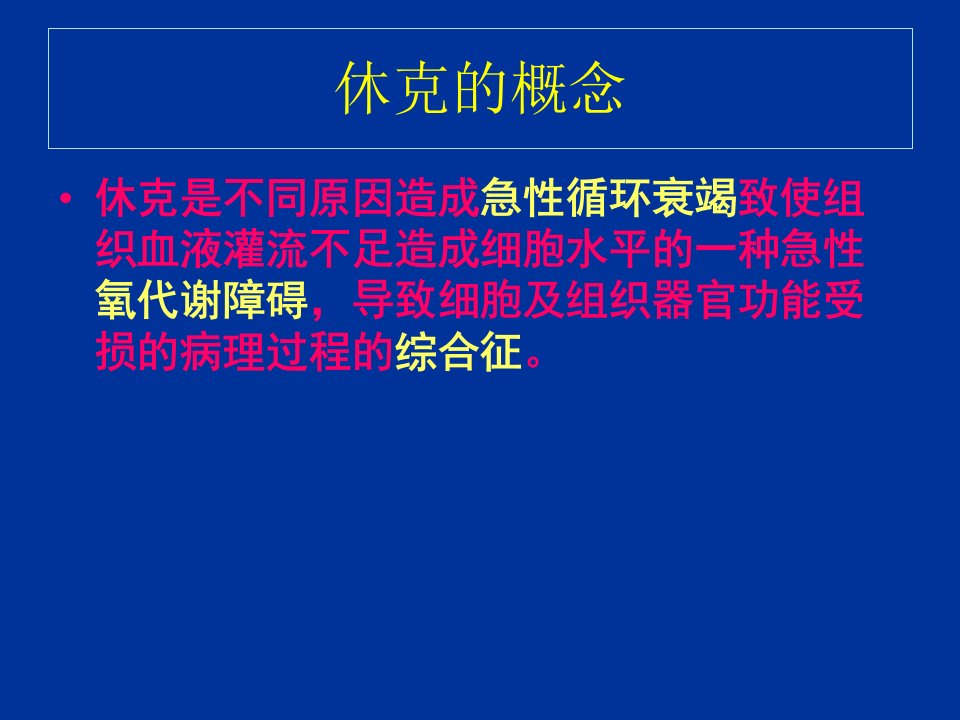 休克的概念

• 休克是不同原因造成急性循环衰竭致使组织血液灌流不足造成细胞水平的一种急性氧代谢障碍，导致细胞及组织器官功能受损的病理过程的综合征。